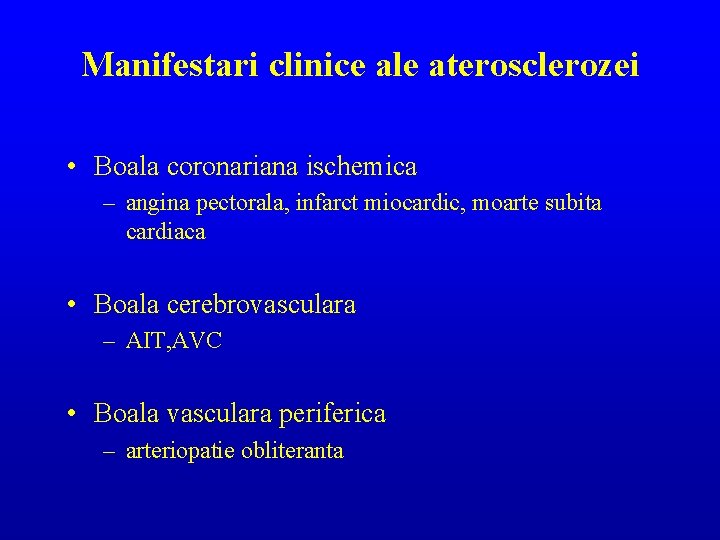 Manifestari clinice ale aterosclerozei

• Boala coronariana ischemica
– angina pectorala, infarct miocardic, moarte subita cardiaca

• Boala cerebrovasculara
– AIT,AVC

• Boala vasculara periferica
– arteriopatie obliteranta